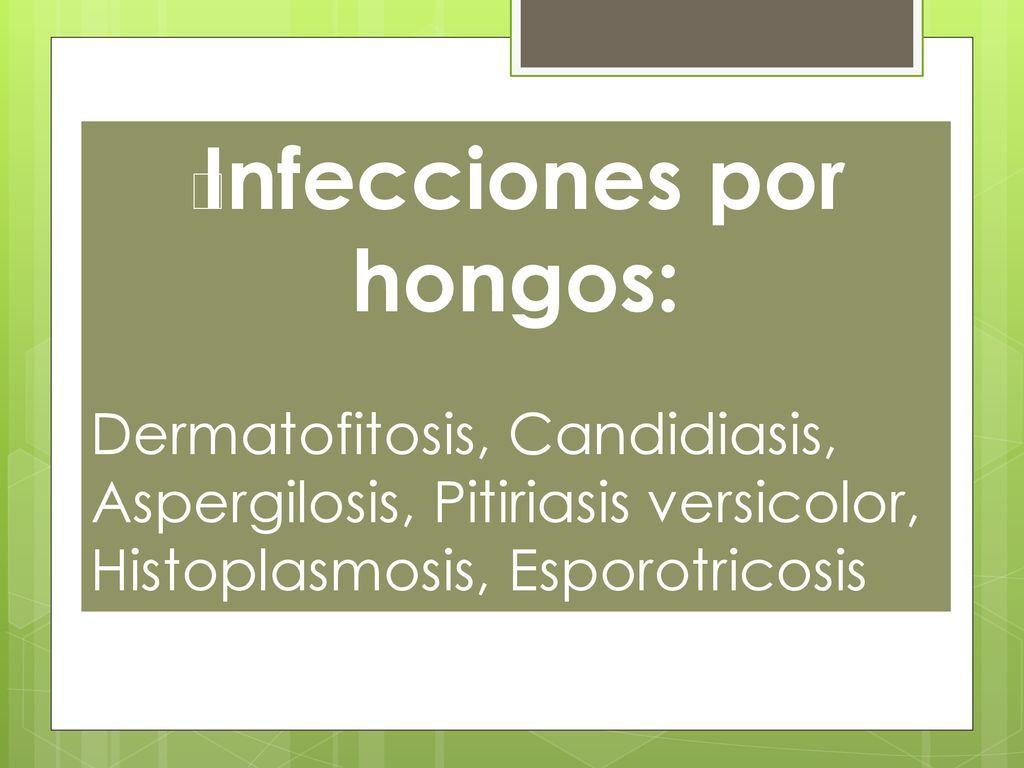 Infecciones por hongos:

Dermatofitosis, Candidiasis, Aspergilosis, Pitiriasis versicolor, Histoplasmosis, Esporotricosis